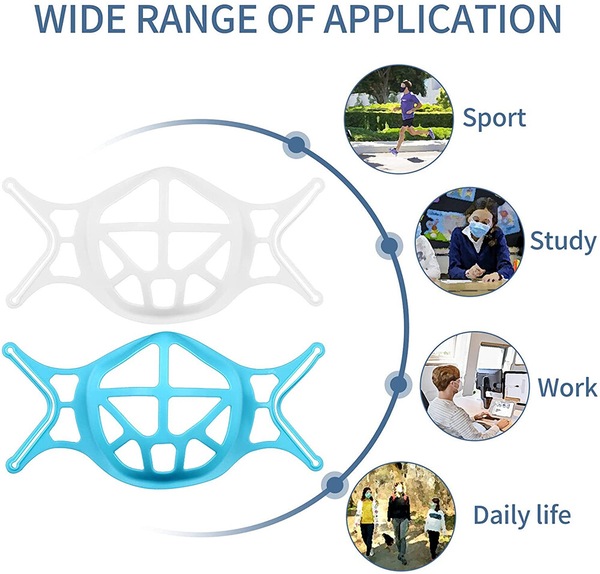 WIDE RANGE OF APPLICATION

Sport

Study

Work

Daily life